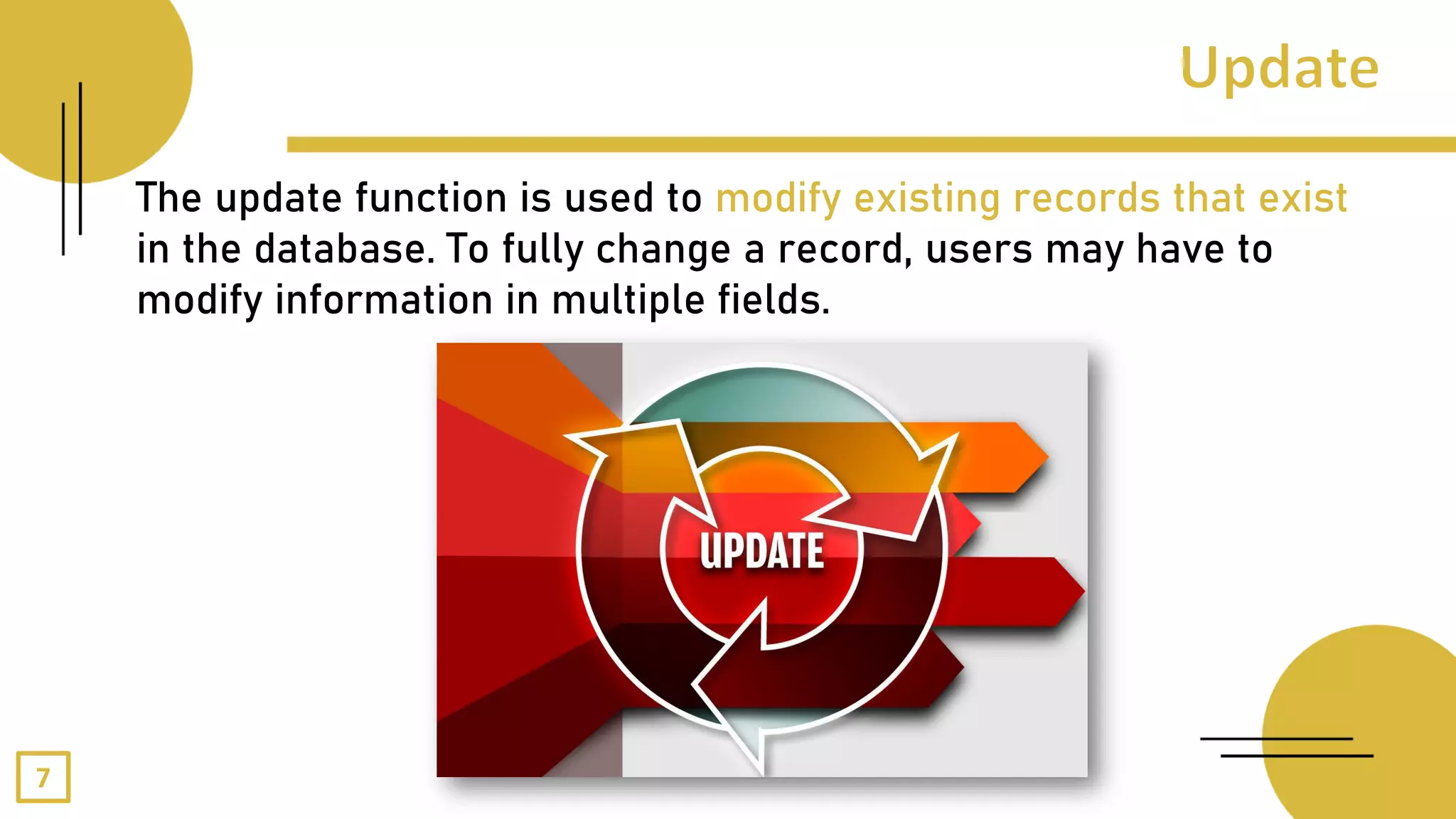 Update

The update function is used to modify existing records that exist in the database. To fully change a record, users may have to modify information in multiple fields.

UPDATE

7